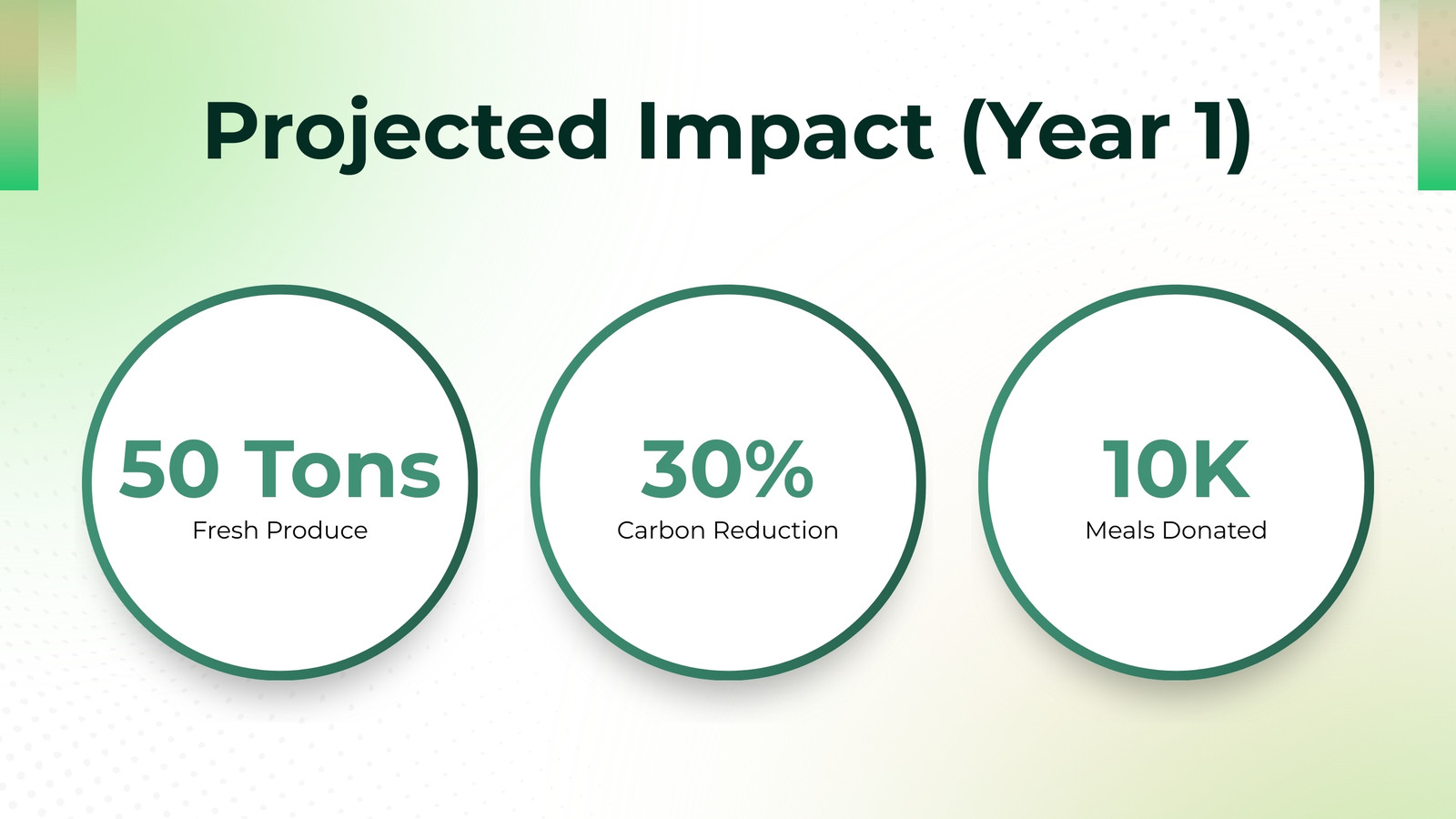 Projected Impact (Year 1)

50 Tons
Fresh Produce

30%
Carbon Reduction

10K
Meals Donated